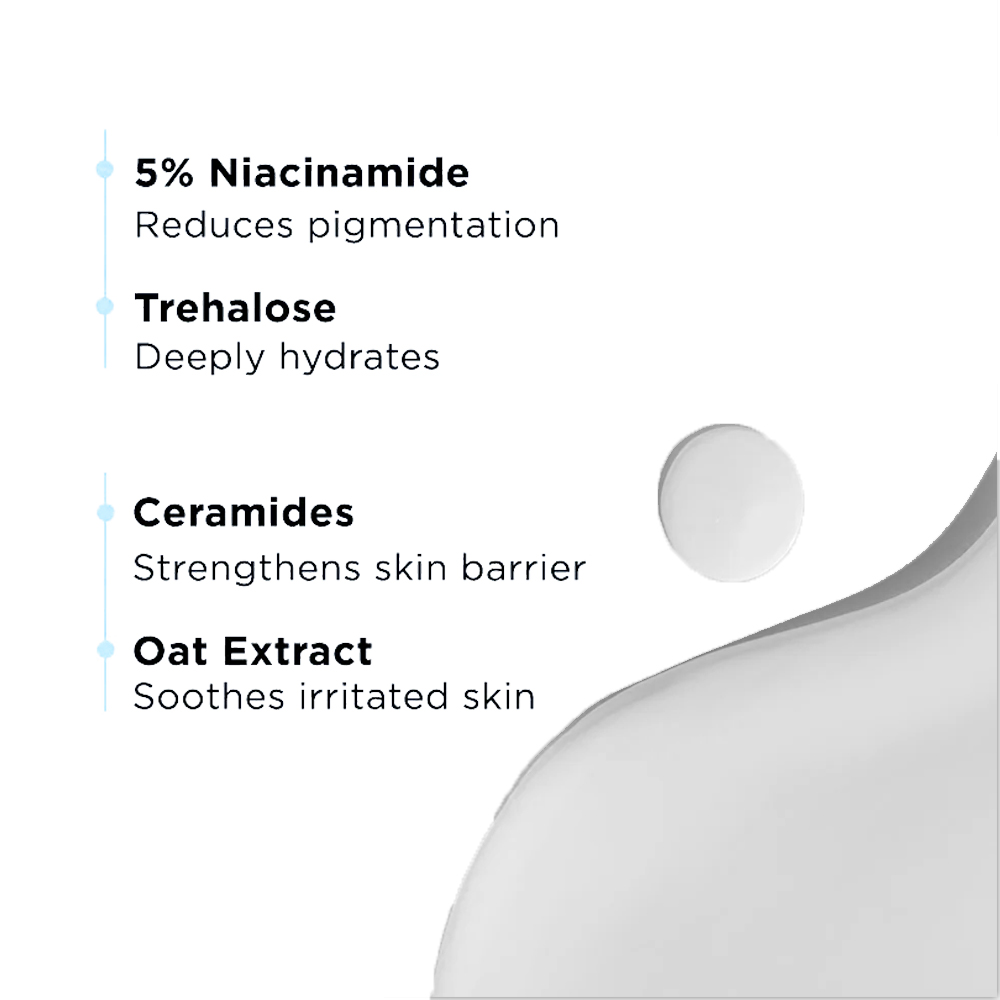 5% Niacinamide
Reduces pigmentation

Trehalose
Deeply hydrates

Ceramides
Strengthens skin barrier

Oat Extract
Soothes irritated skin